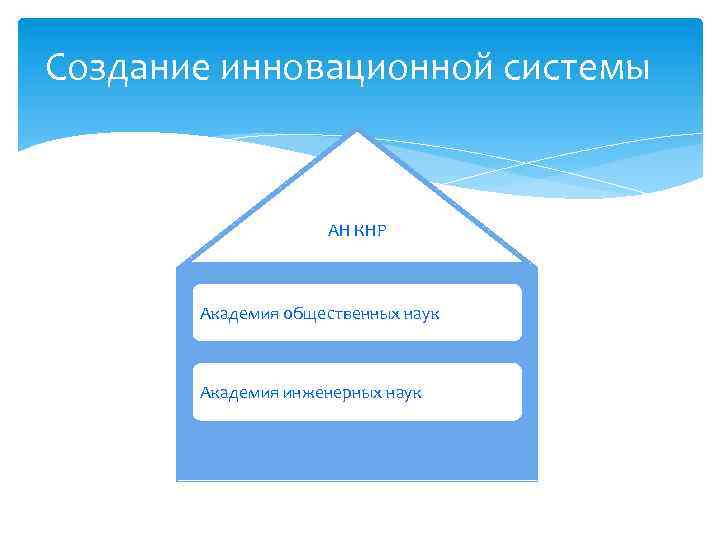 Создание инновационной системы

АН КНР

Академия общественных наук

Академия инженерных наук